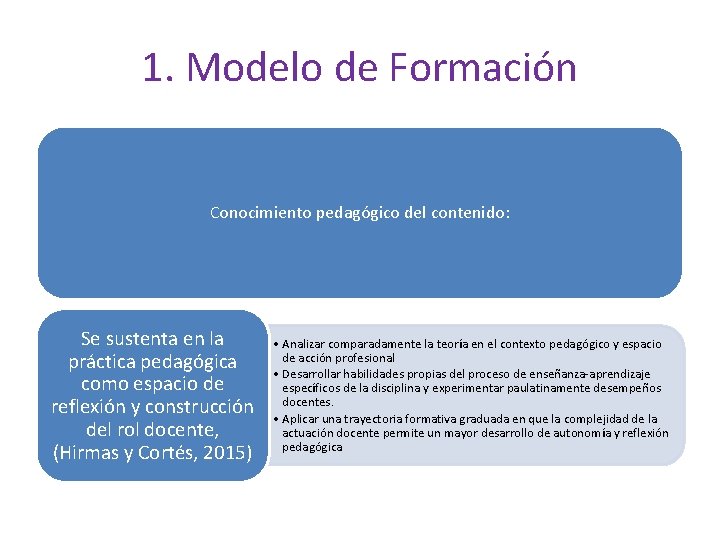 1. Modelo de Formación

Conocimiento pedagógico del contenido:

Se sustenta en la práctica pedagógica como espacio de reflexión y construcción del rol docente, (Hirmas y Cortés, 2015)

• Analizar comparadamente la teoría en el contexto pedagógico y espacio de acción profesional
• Desarrollar habilidades propias del proceso de enseñanza-aprendizaje específicos de la disciplina y experimentar paulatinamente desempeños docentes.
• Aplicar una trayectoria formativa graduada en que la complejidad de la actuación docente permite un mayor desarrollo de autonomía y reflexión pedagógica